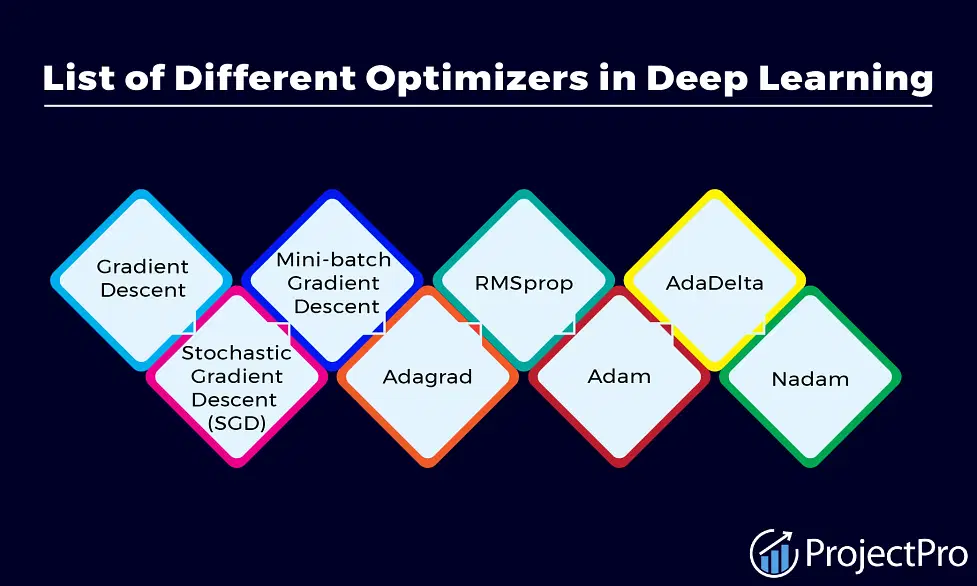 List of Different Optimizers in Deep Learning

Gradient Descent

Stochastic Gradient Descent (SGD)

Mini-batch Gradient Descent

Adagrad

RMSprop

Adam

AdaDelta

Nadam

ProjectPro